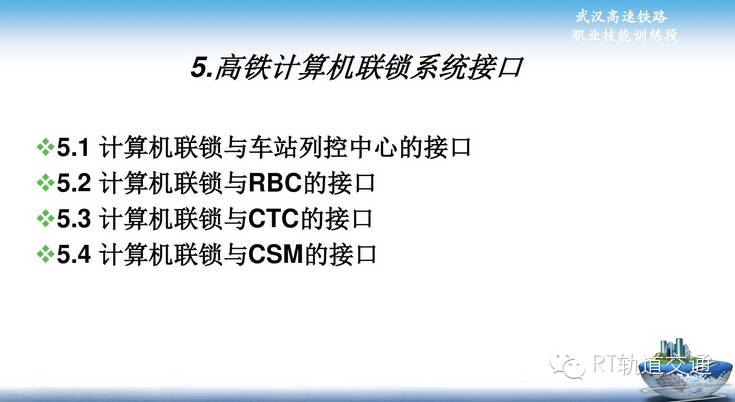 武汉高速铁路
职业技能训练段

5.高铁计算机联锁系统接口

❖5.1 计算机联锁与车站列控中心的接口
❖5.2 计算机联锁与RBC的接口
❖5.3 计算机联锁与CTC的接口
❖5.4 计算机联锁与CSM的接口

RT轨道交通